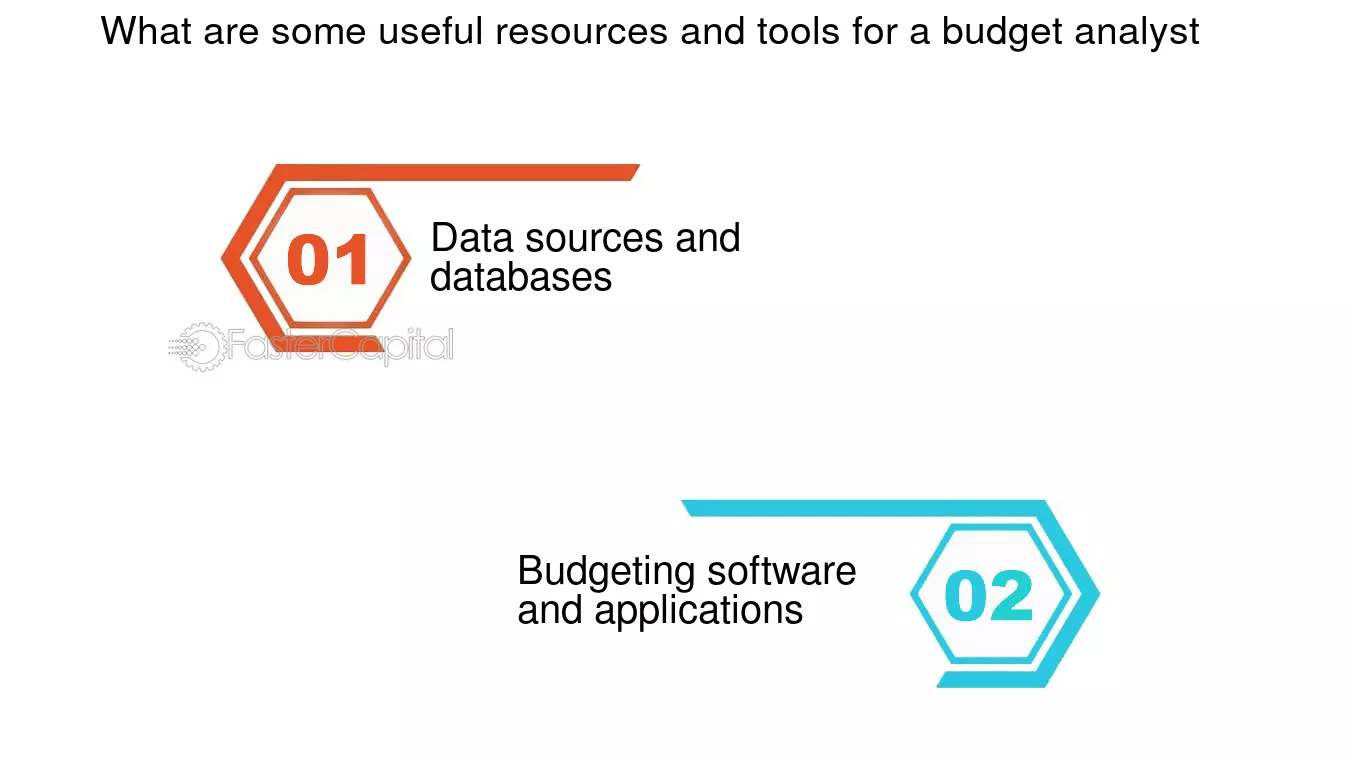 What are some useful resources and tools for a budget analyst

01

Data sources and databases

FasterCapital

Budgeting software and applications

02